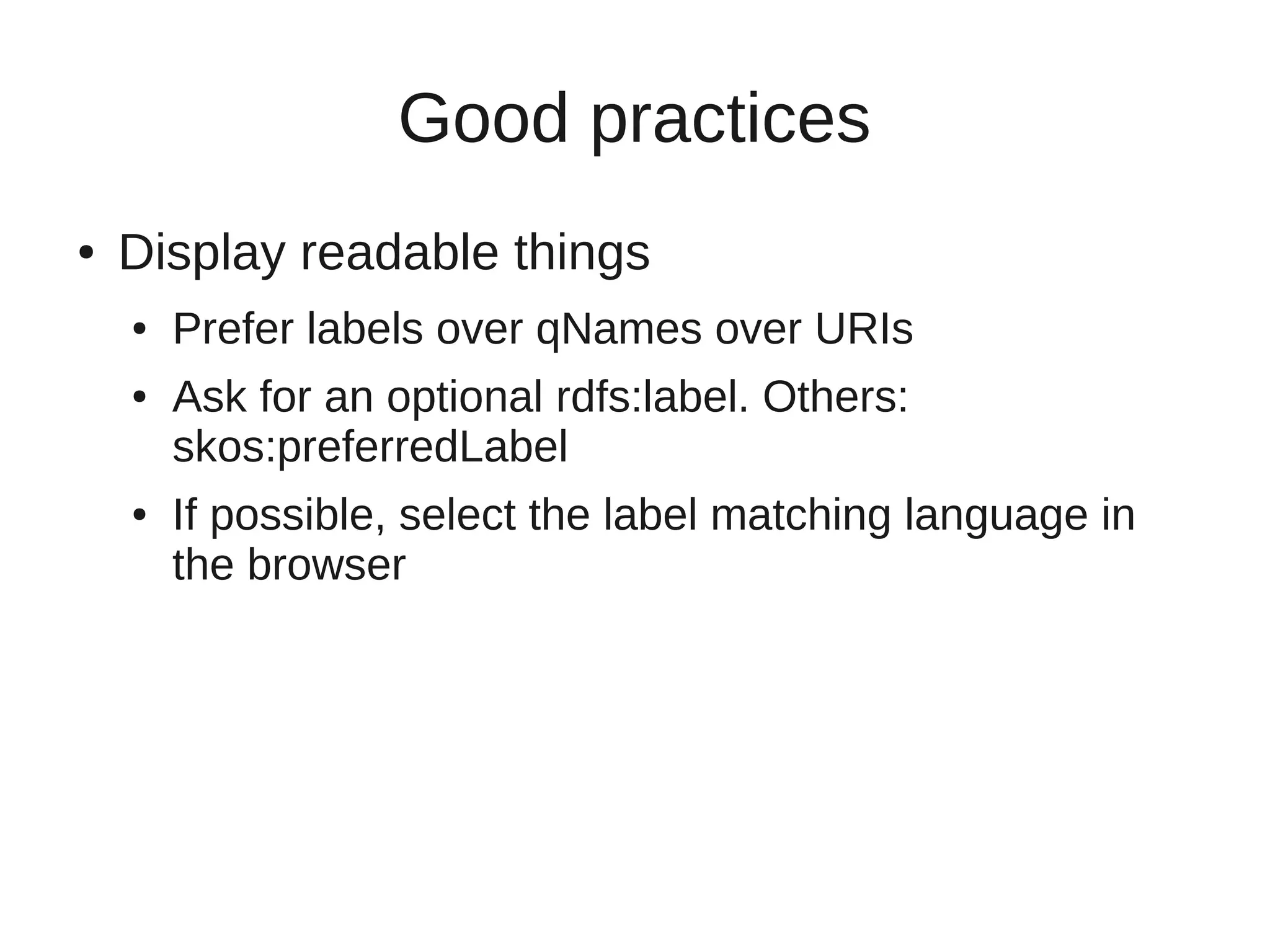 Good practices

• Display readable things

  • Prefer labels over qNames over URIs

  • Ask for an optional rdfs:label. Others: skos:preferredLabel

  • If possible, select the label matching language in the browser